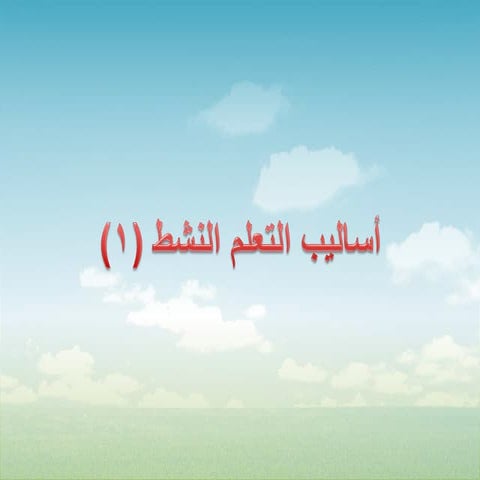 أساليب التعلم النشط (١)